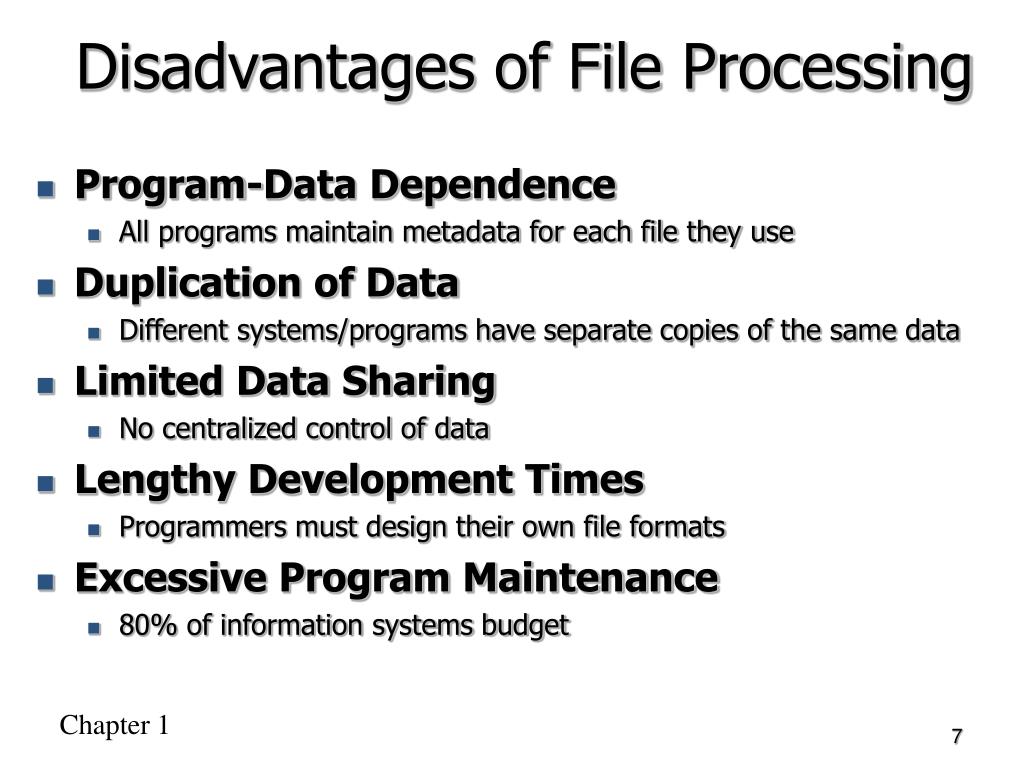 Disadvantages of File Processing

- Program-Data Dependence
  - All programs maintain metadata for each file they use
- Duplication of Data
  - Different systems/programs have separate copies of the same data
- Limited Data Sharing
  - No centralized control of data
- Lengthy Development Times
  - Programmers must design their own file formats
- Excessive Program Maintenance
  - 80% of information systems budget

Chapter 1

7